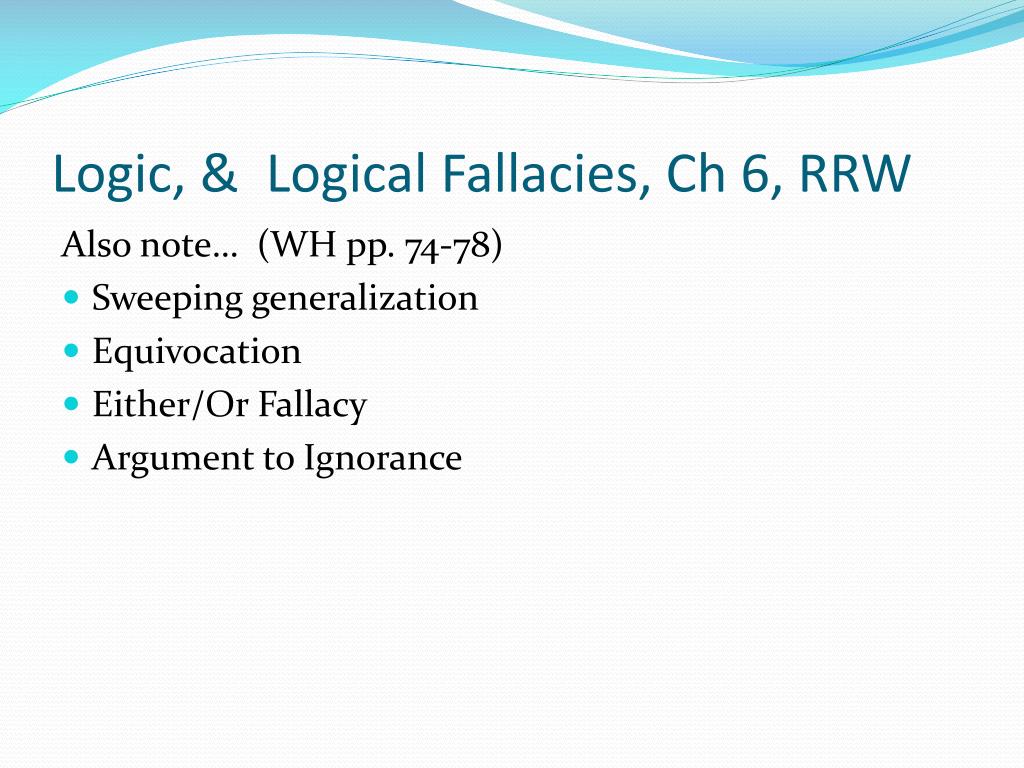 Logic, &  Logical Fallacies, Ch 6, RRW

Also note…  (WH pp. 74-78)

- Sweeping generalization
- Equivocation
- Either/Or Fallacy
- Argument to Ignorance